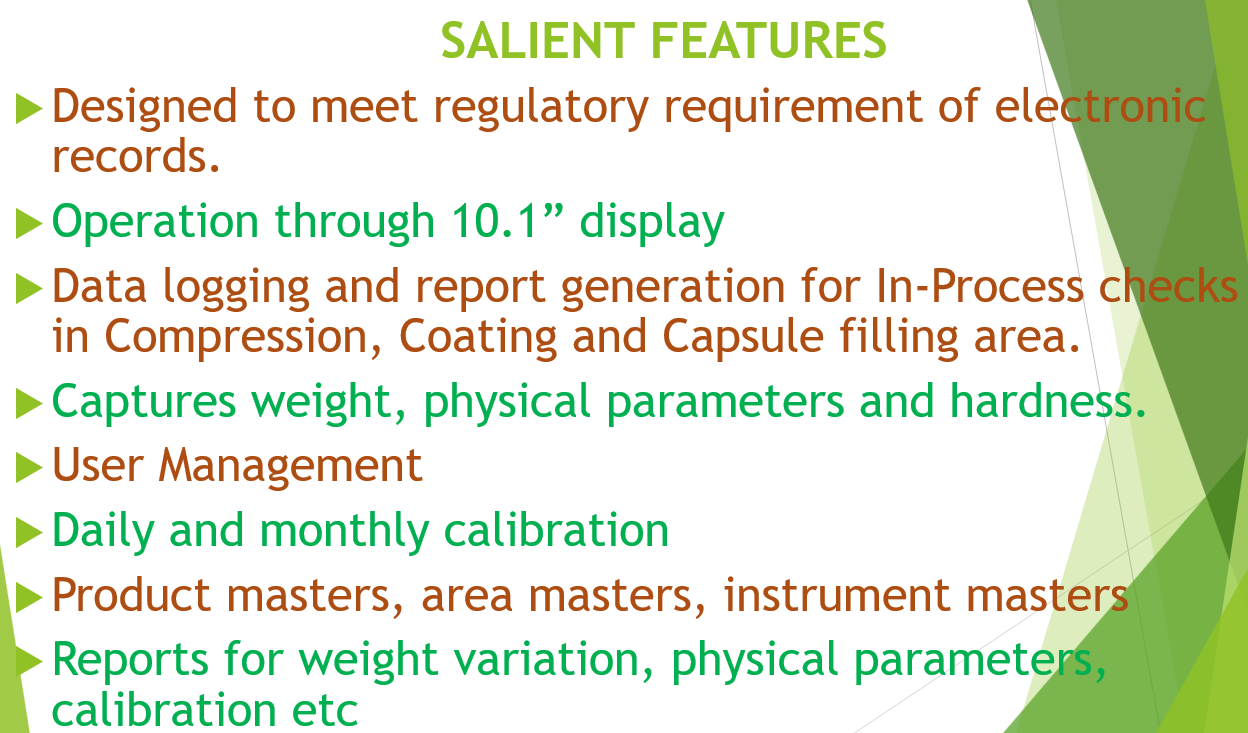 SALIENT FEATURES

Designed to meet regulatory requirement of electronic records.

Operation through 10.1” display

Data logging and report generation for In-Process checks in Compression, Coating and Capsule filling area.

Captures weight, physical parameters and hardness.

User Management

Daily and monthly calibration

Product masters, area masters, instrument masters

Reports for weight variation, physical parameters, calibration etc